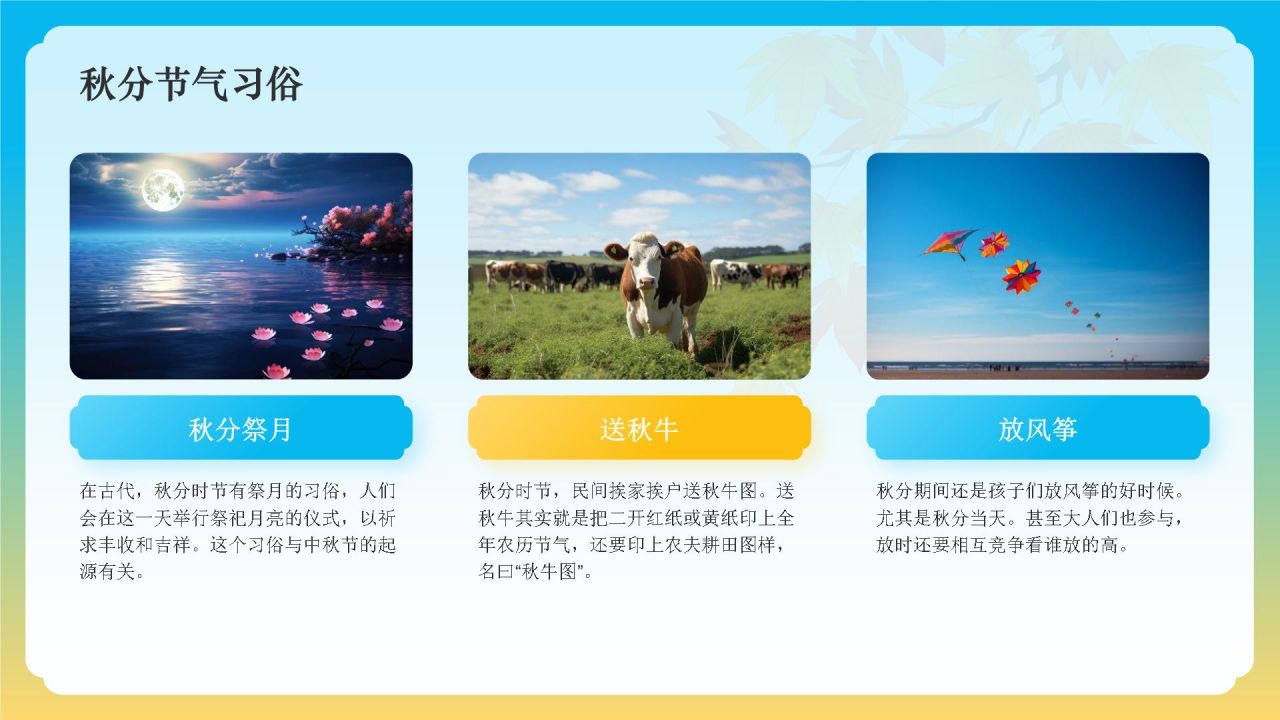 秋分节气习俗

秋分祭月

在古代，秋分时节有祭月的习俗，人们会在这一天举行祭祀月亮的仪式，以祈求丰收和吉祥。这个习俗与中秋节的起源有关。

送秋牛

秋分时节，民间挨家挨户送秋牛图。送秋牛其实就是把二开红纸或黄纸印上全年农历节气，还要印上农夫耕田图样，名曰“秋牛图”。

放风筝

秋分期间还是孩子们放风筝的好时候。尤其是秋分当天。甚至大人们也参与，放时还要相互竞争看谁放的高。